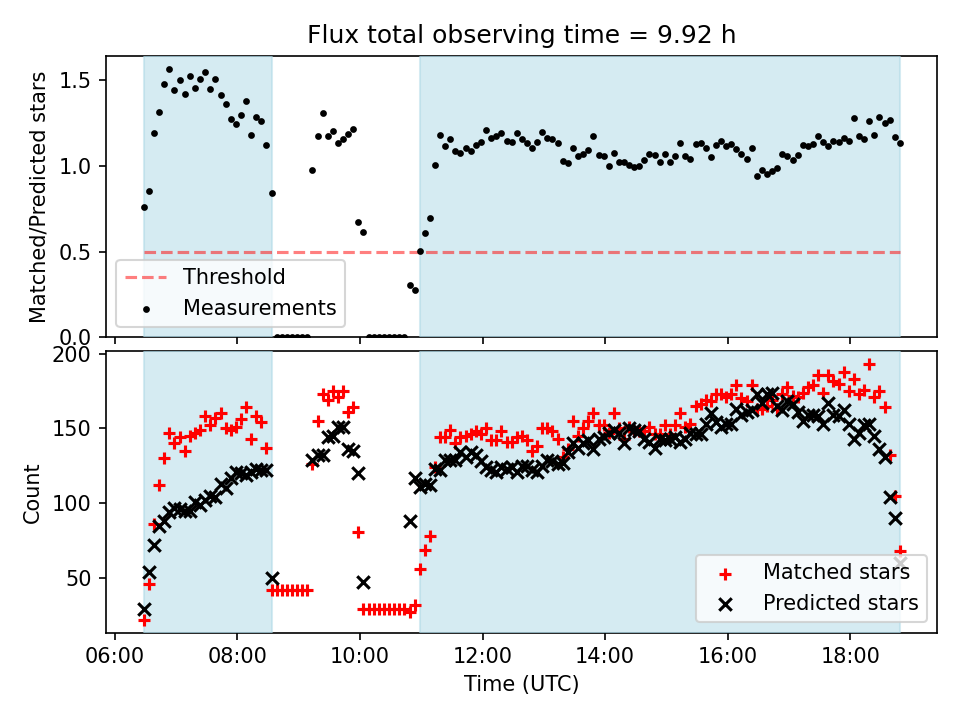 Flux total observing time = 9.92 h

Matched/Predicted stars

1.5
1.0
0.5
0.0

Threshold
Measurements

Count

200
150
100
50

Matched stars
Predicted stars

06:00
08:00
10:00
12:00
14:00
16:00
18:00

Time (UTC)